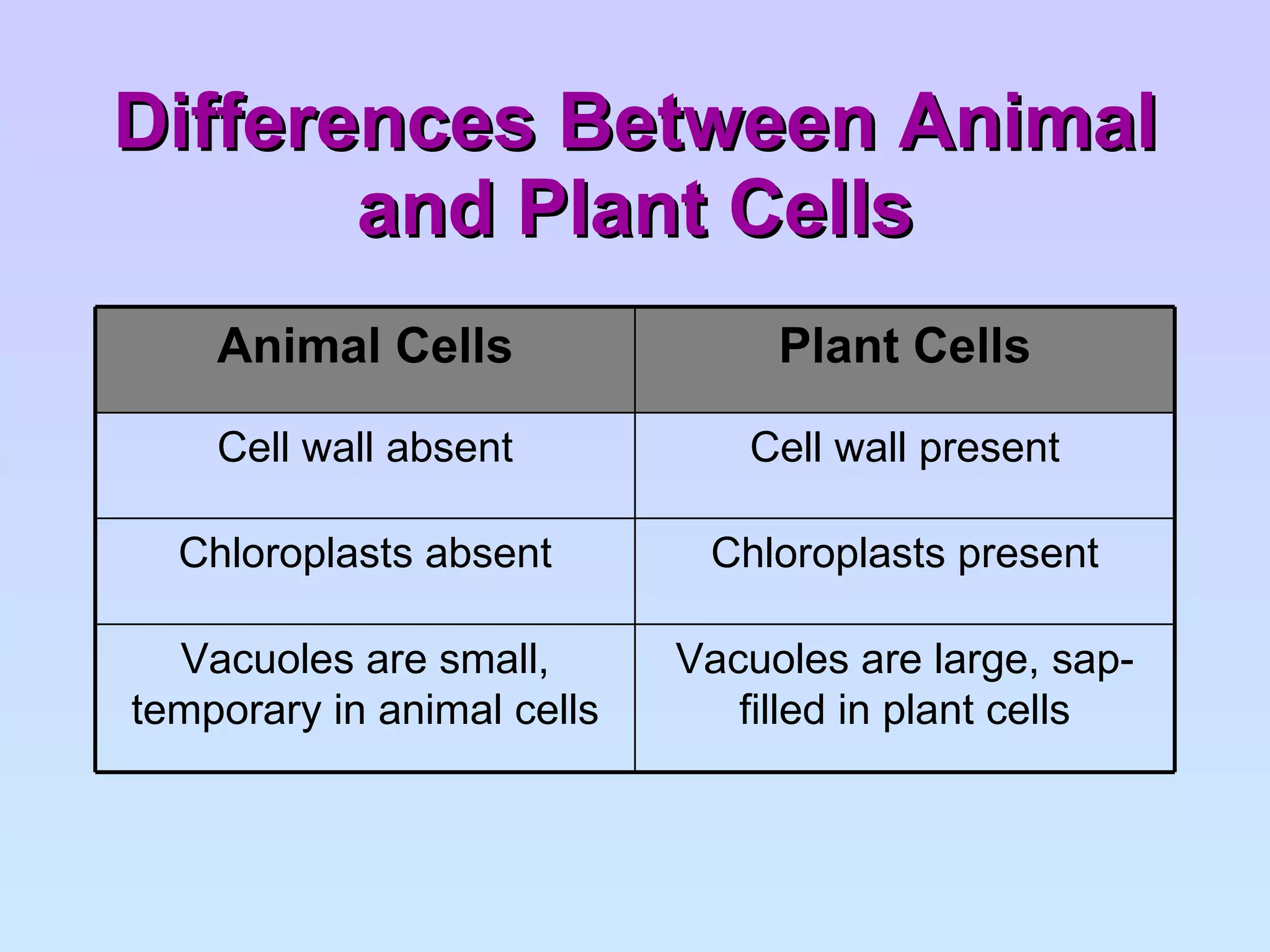 Differences Between Animal and Plant Cells

| Animal Cells | Plant Cells |
|---|---|
| Cell wall absent | Cell wall present |
| Chloroplasts absent | Chloroplasts present |
| Vacuoles are small, temporary in animal cells | Vacuoles are large, sap-filled in plant cells |